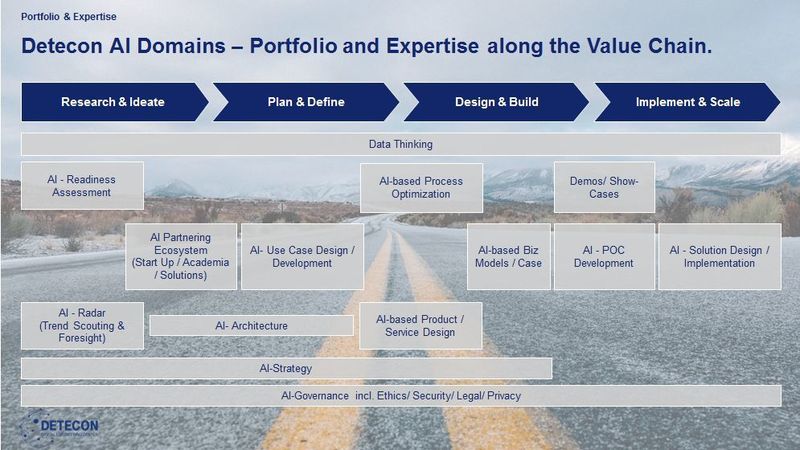 Portfolio & Expertise

Detecon AI Domains – Portfolio and Expertise along the Value Chain.

Research & Ideate

Plan & Define

Design & Build

Implement & Scale

Data Thinking

AI - Readiness Assessment

AI-based Process Optimization

Demos/ Show-Cases

AI Partnering Ecosystem (Start Up / Academia / Solutions)

AI- Use Case Design / Development

AI-based Biz Models / Case

AI - POC Development

AI - Solution Design / Implementation

AI - Radar (Trend Scouting & Foresight)

AI- Architecture

AI-based Product / Service Design

AI-Strategy

AI-Governance incl. Ethics/ Security/ Legal/ Privacy

DETECON